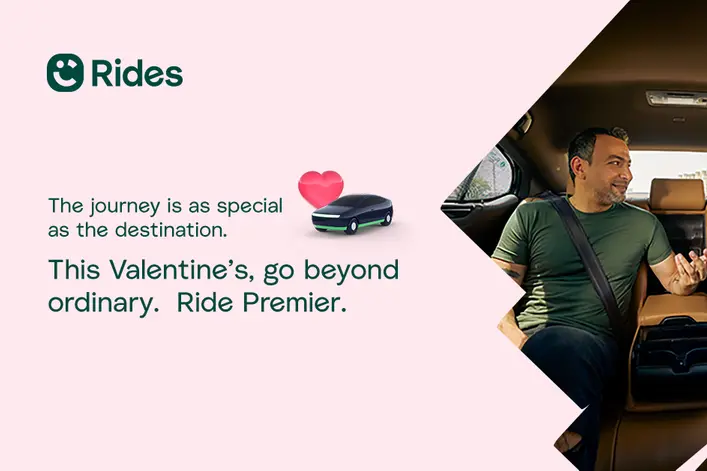 Rides

The journey is as special as the destination.

This Valentine's, go beyond ordinary. Ride Premier.